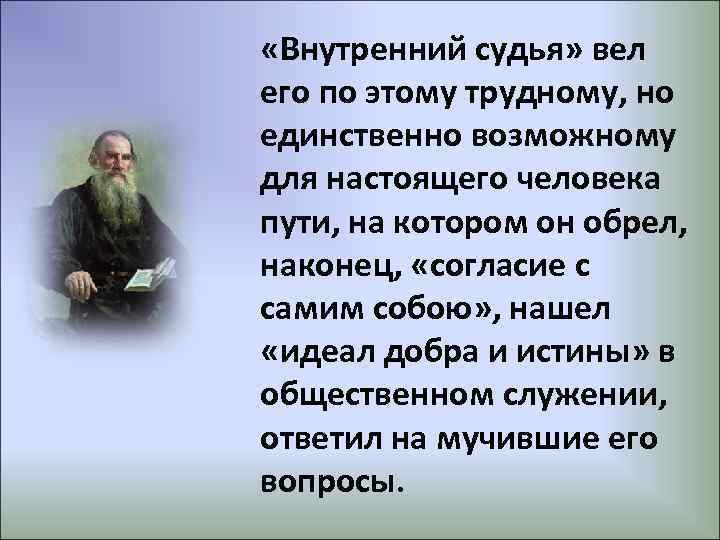 «Внутренний судья» вел его по этому трудному, но единственно возможному для настоящего человека пути, на котором он обрел, наконец, «согласие с самим собою», нашел «идеал добра и истины» в общественном служении, ответил на мучившие его вопросы.